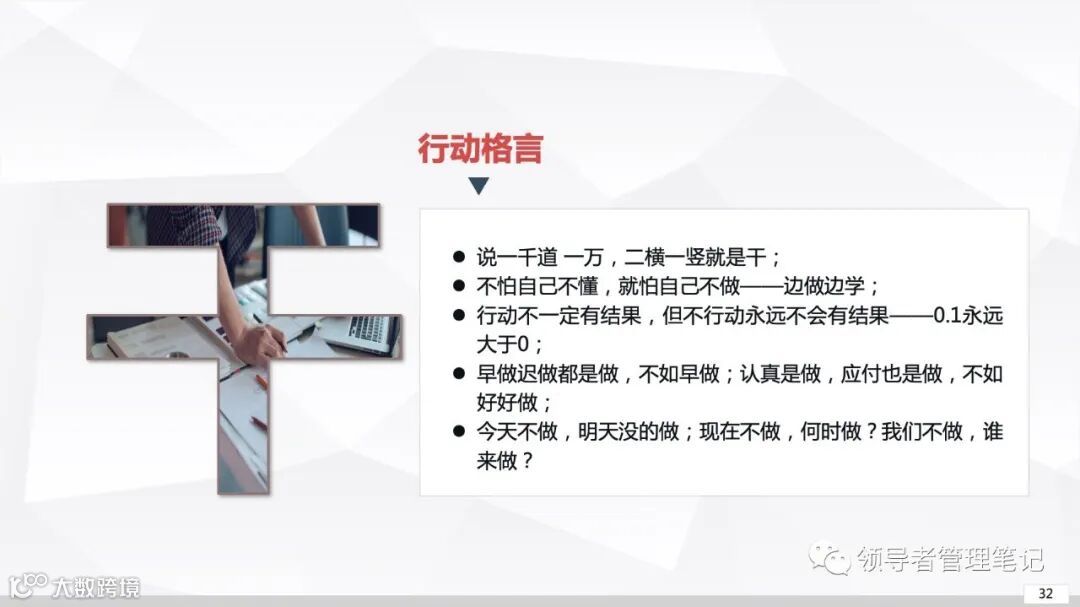 行动格言

- 说一千道 一万，二横一竖就是干；
- 不怕自己不懂，就怕自己不做——边做边学；
- 行动不一定有结果，但不行动永远不会有结果——0.1永远大于0；
- 早做迟做都是做，不如早做；认真是做，应付也是做，不如好好做；
- 今天不做，明天没的做；现在不做，何时做？我们不做，谁来做？

领导者管理笔记

大数跨境

32